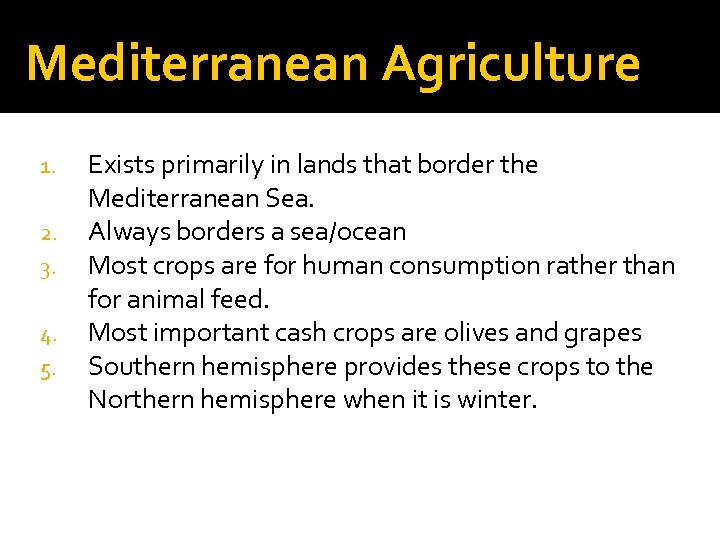 Mediterranean Agriculture

1. Exists primarily in lands that border the Mediterranean Sea.
2. Always borders a sea/ocean
3. Most crops are for human consumption rather than for animal feed.
4. Most important cash crops are olives and grapes
5. Southern hemisphere provides these crops to the Northern hemisphere when it is winter.